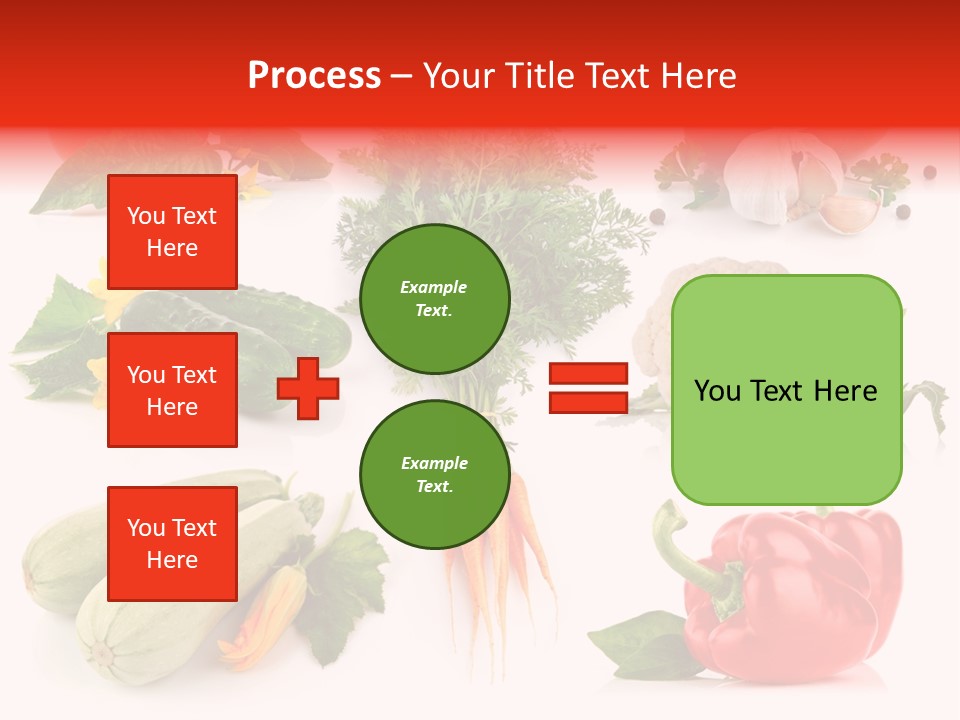 Process – Your Title Text Here

You Text Here

You Text Here

You Text Here

Example Text.

Example Text.

You Text Here